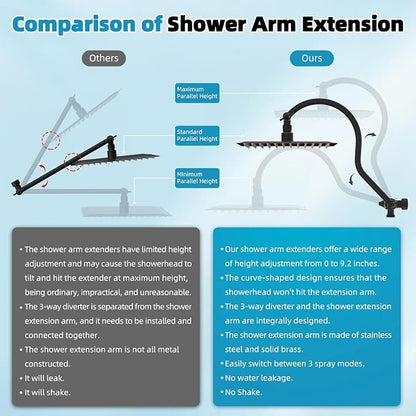 Comparison of Shower Arm Extension

Others

Ours

Maximum Parallel Height

Standard Parallel Height

Minimum Parallel Height

• The shower arm extenders have limited height adjustment and may cause the showerhead to tilt and hit the extender at maximum height, being ordinary, impractical, and unreasonable.
• The 3-way diverter is separated from the shower extension arm, and it needs to be installed and connected together.
• The shower extension arm is not all metal constructed.
• It will leak.
• It will shake.

• Our shower arm extenders offer a wide range of height adjustment from 0 to 9.2 inches.
• The curve-shaped design ensures that the showerhead won't hit the extension arm.
• The 3-way diverter and the shower extension arm are integrally designed.
• The shower extension arm is made of stainless steel and solid brass.
• Easily switch between 3 spray modes.
• No water leakage.
• No Shake.